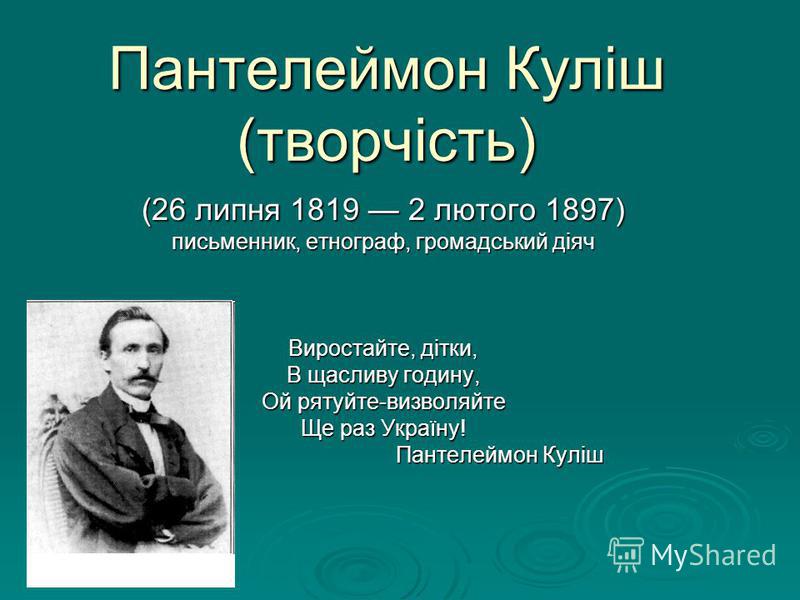 Пантелеймон Куліш (творчість)

(26 липня 1819 — 2 лютого 1897)
письменник, етнограф, громадський діяч

Виростайте, дітки,
В щасливу годину,
Ой рятуйте-визволяйте
Ще раз Україну!
Пантелеймон Куліш

MyShared